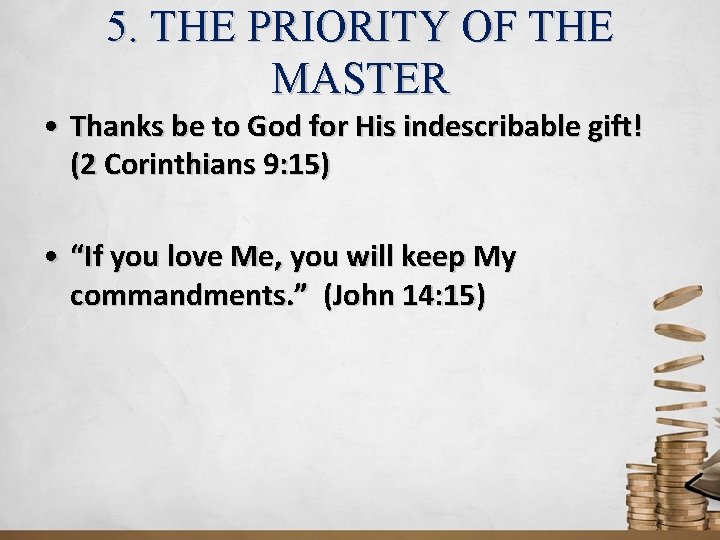 5. THE PRIORITY OF THE MASTER

• Thanks be to God for His indescribable gift! (2 Corinthians 9:15)

• “If you love Me, you will keep My commandments.” (John 14:15)